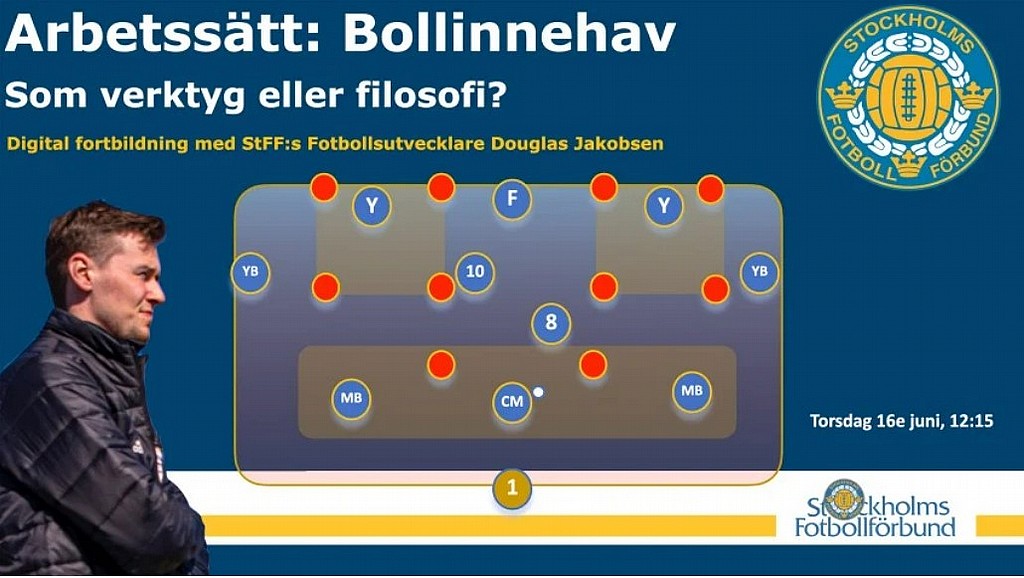 Arbetssätt: Bollinnehav

Som verktyg eller filosofi?

Digital fortbildning med StFF:s Fotbollsutvecklare Douglas Jakobsen

STOCKHOLMS FOTBOLL FÖRBUND

Y F Y

YB 10 YB

8

MB CM MB

1

Torsdag 16e juni, 12:15

Stockholms Fotbollförbund